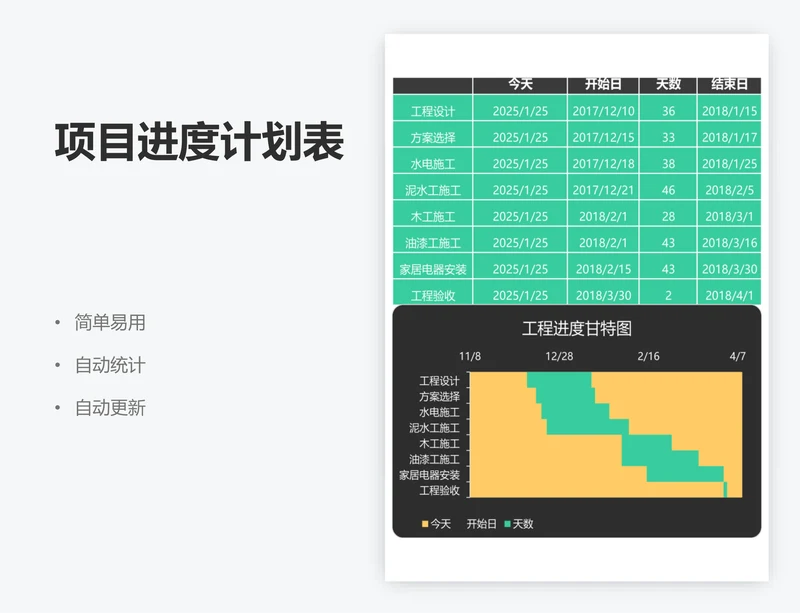 项目进度计划表

• 简单易用
• 自动统计
• 自动更新

| | 今天 | 开始日 | 天数 | 结束日 |
|---|---|---|---|---|
| 工程设计 | 2025/1/25 | 2017/12/10 | 36 | 2018/1/15 |
| 方案选择 | 2025/1/25 | 2017/12/15 | 33 | 2018/1/17 |
| 水电施工 | 2025/1/25 | 2017/12/18 | 38 | 2018/1/25 |
| 泥水工施工 | 2025/1/25 | 2017/12/21 | 46 | 2018/2/5 |
| 木工施工 | 2025/1/25 | 2018/2/1 | 28 | 2018/3/1 |
| 油漆工施工 | 2025/1/25 | 2018/2/1 | 43 | 2018/3/16 |
| 家居电器安装 | 2025/1/25 | 2018/2/15 | 43 | 2018/3/30 |
| 工程验收 | 2025/1/25 | 2018/3/30 | 2 | 2018/4/1 |

工程进度甘特图

11/8 12/28 2/16 4/7

工程设计
方案选择
水电施工
泥水工施工
木工施工
油漆工施工
家居电器安装
工程验收

今天 开始日 天数